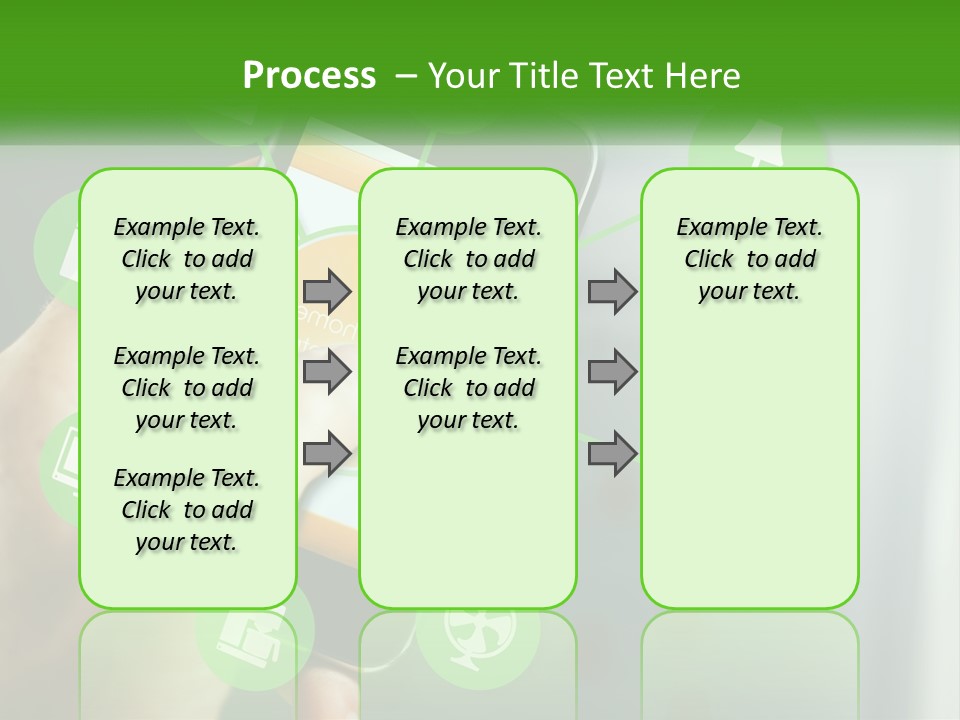 Process – Your Title Text Here

Example Text. Click to add your text.

Example Text. Click to add your text.

Example Text. Click to add your text.

Example Text. Click to add your text.

Example Text. Click to add your text.

Example Text. Click to add your text.